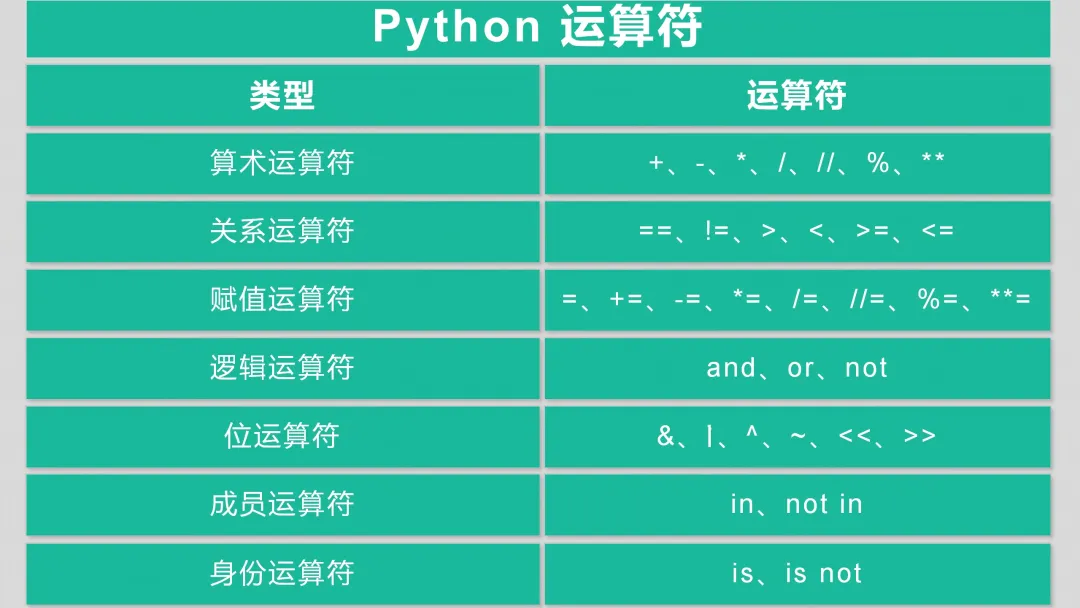 Python 运算符

| 类型 | 运算符 |
|---|---|
| 算术运算符 | +、-、*、/、//、%、** |
| 关系运算符 | ==、!=、>、<、>=、<= |
| 赋值运算符 | =、+=、-=、*=、/=、//=、%=、**= |
| 逻辑运算符 | and、or、not |
| 位运算符 | &、\|、^、~、<<、>> |
| 成员运算符 | in、not in |
| 身份运算符 | is、is not |